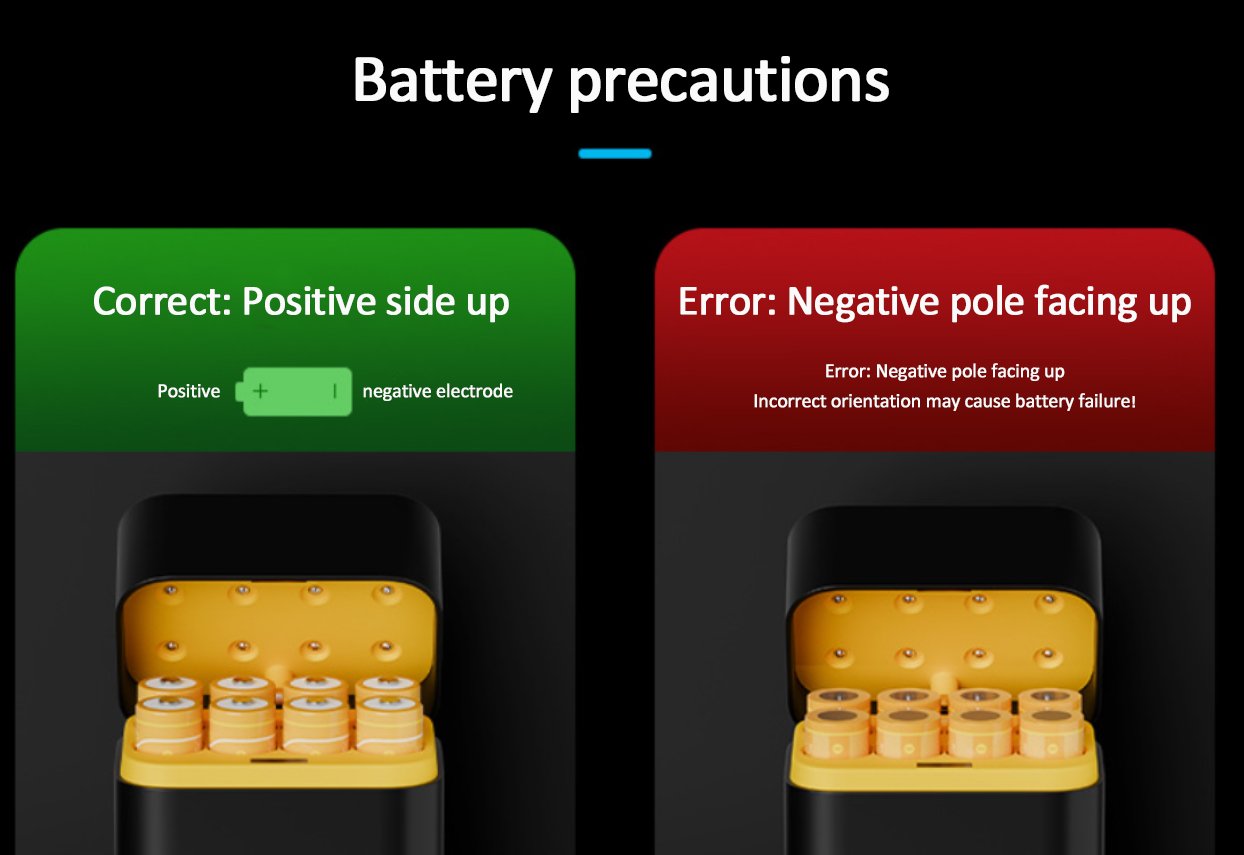 Battery precautions

Correct: Positive side up

Positive + | negative electrode

Error: Negative pole facing up

Error: Negative pole facing up
Incorrect orientation may cause battery failure!